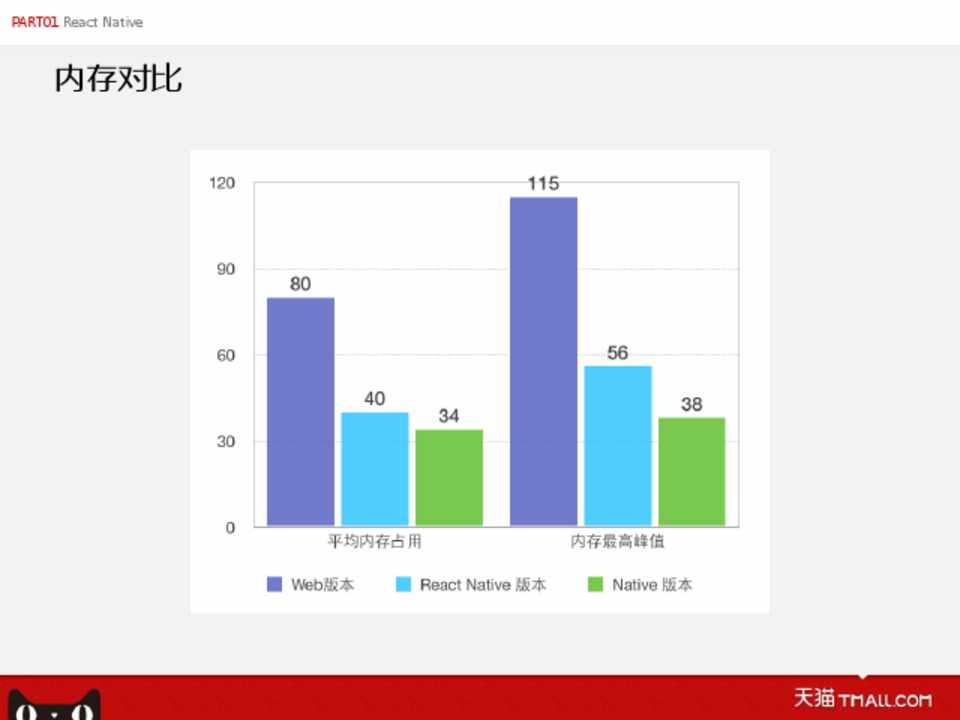 PART01 React Native

内存对比

120
90
60
30
0

80
40
34
115
56
38

平均内存占用
内存最高峰值

Web版本
React Native 版本
Native 版本

天猫 TMALL.COM